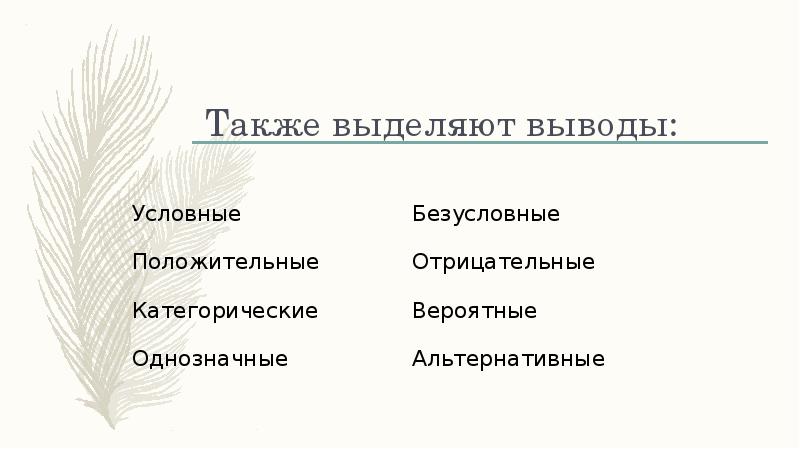 Также выделяют выводы:

Условные

Положительные

Категорические

Однозначные

Безусловные

Отрицательные

Вероятные

Альтернативные